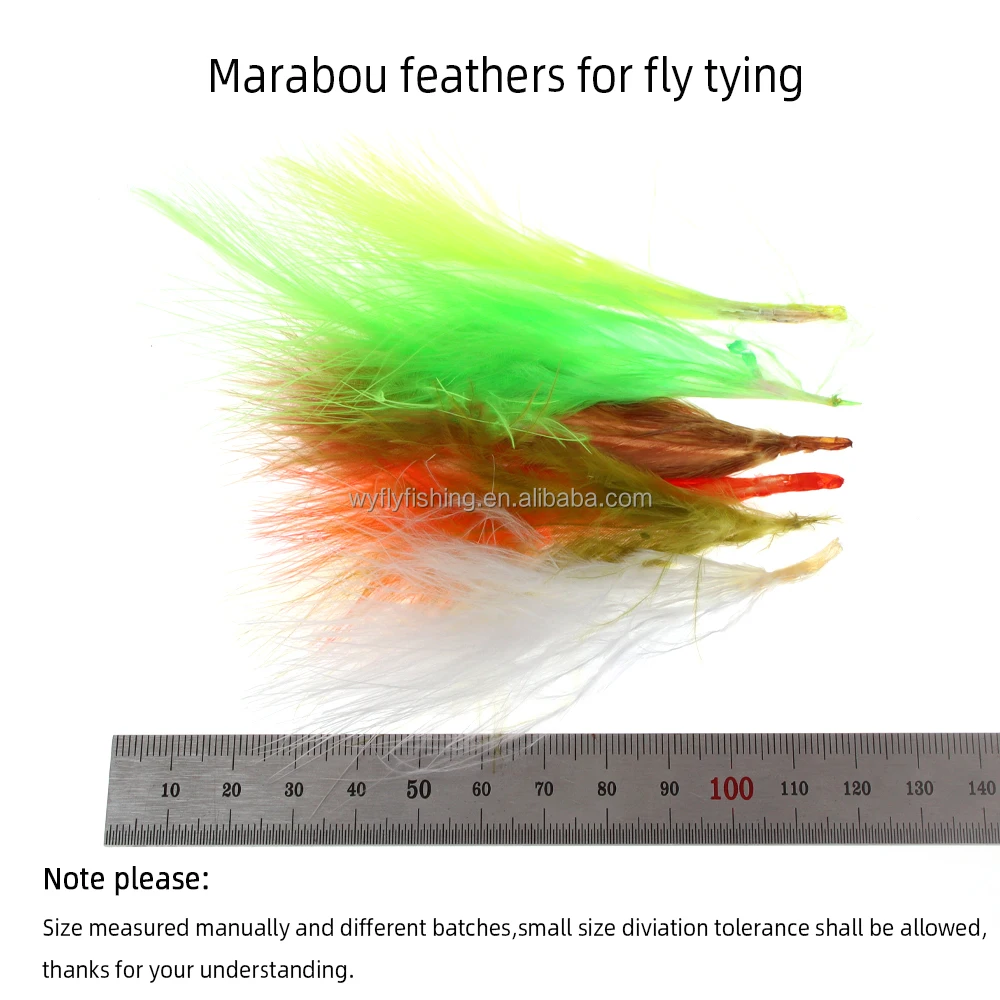 Marabou feathers for fly tying

wyflyfishing.en.alibaba.com

10 20 30 40 50 60 70 80 90 100 110 120 130 140

Note please:

Size measured manually and different batches,small size diviation tolerance shall be allowed, thanks for your understanding.